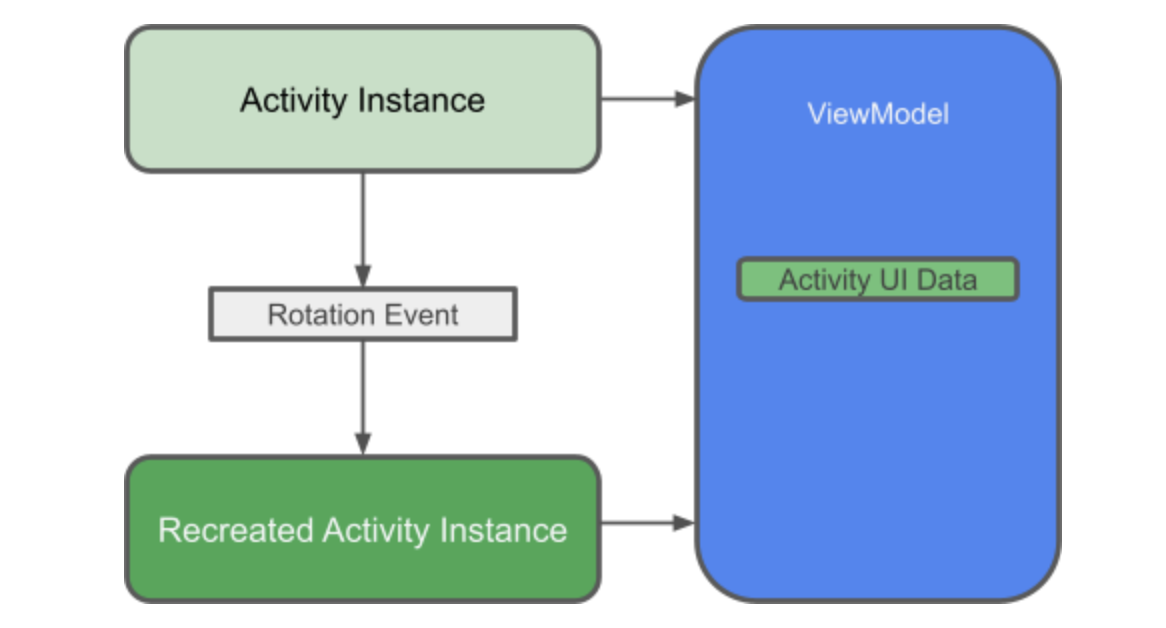 Activity Instance

Rotation Event

Recreated Activity Instance

ViewModel

Activity UI Data